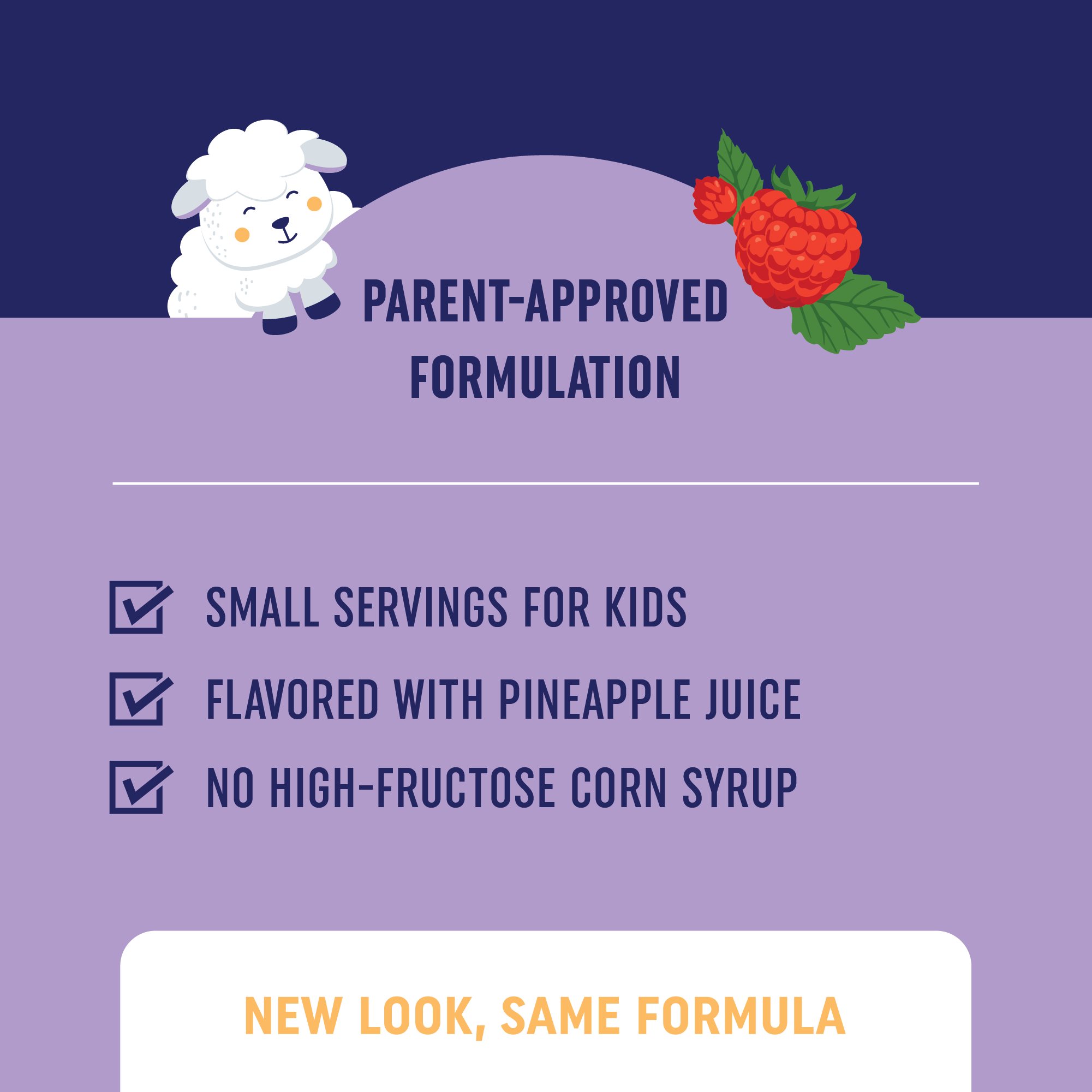 PARENT-APPROVED FORMULATION

SMALL SERVINGS FOR KIDS

FLAVORED WITH PINEAPPLE JUICE

NO HIGH-FRUCTOSE CORN SYRUP

NEW LOOK, SAME FORMULA